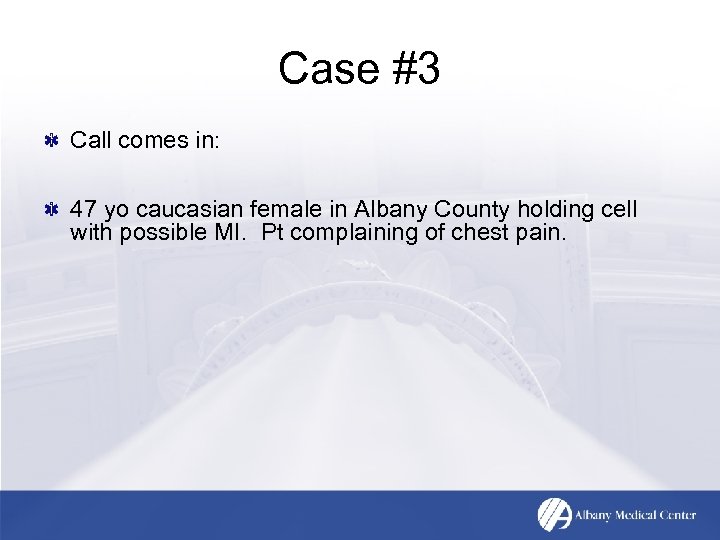 Case #3

Call comes in:

47 yo caucasian female in Albany County holding cell with possible MI. Pt complaining of chest pain.

Albany Medical Center